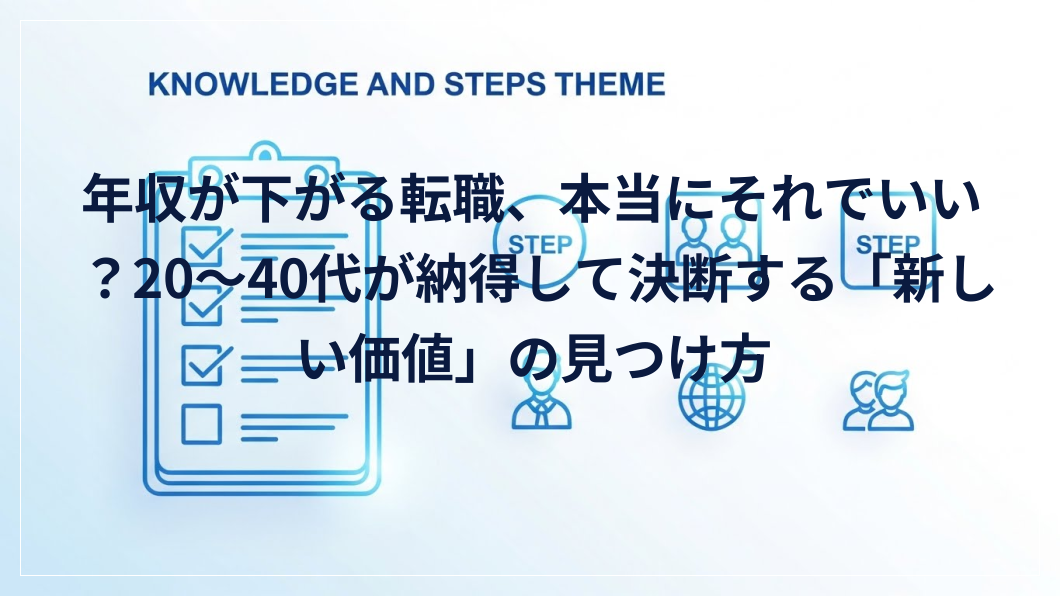 KNOWLEDGE AND STEPS THEME

年収が下がる転職、本当にそれでいい？20〜40代が納得して決断する「新しい価値」の見つけ方

STEP

STEP